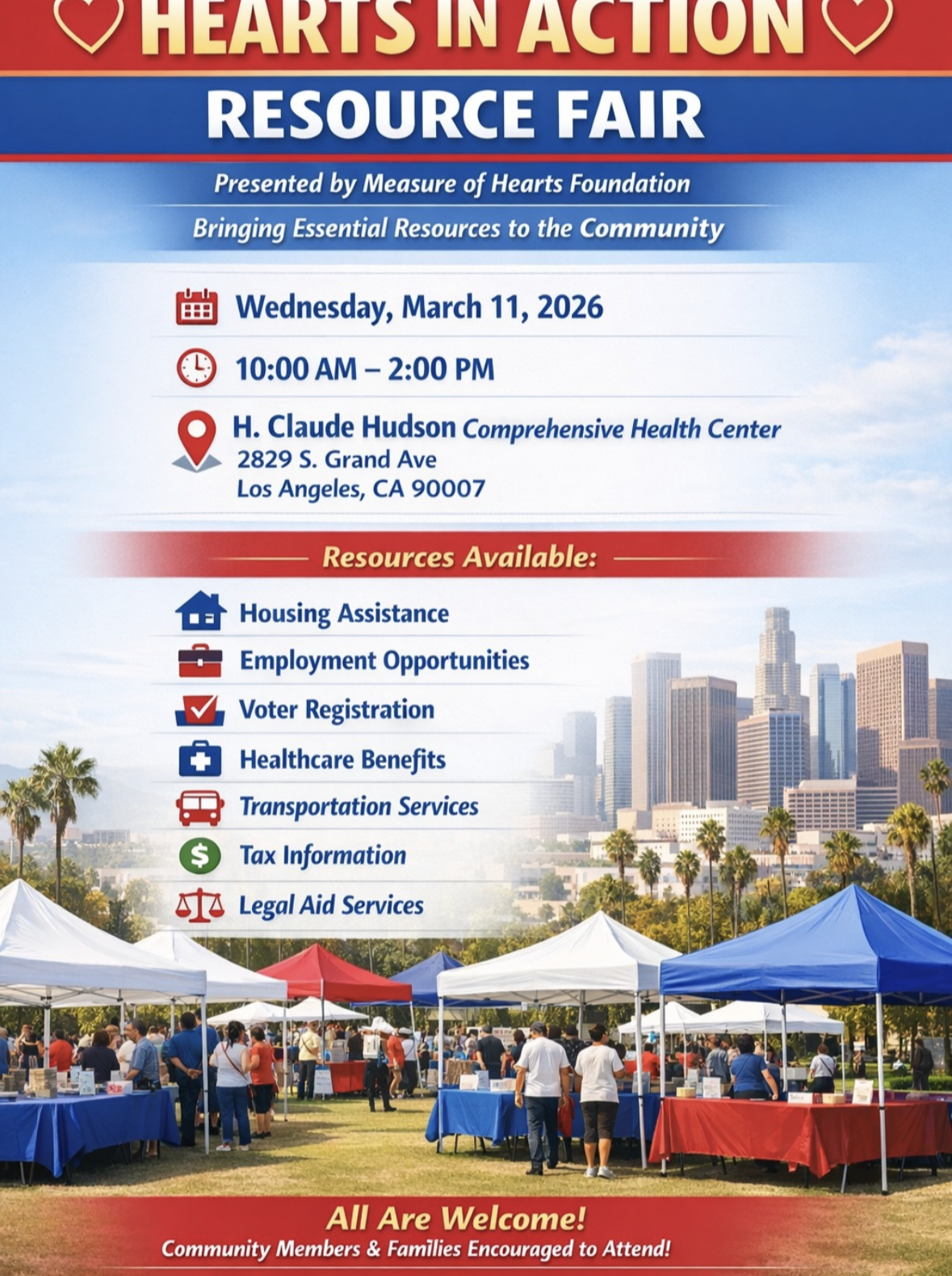 HEARTS IN ACTION

RESOURCE FAIR

Presented by Measure of Hearts Foundation

Bringing Essential Resources to the Community

Wednesday, March 11, 2026

10:00 AM – 2:00 PM

H. Claude Hudson Comprehensive Health Center
2829 S. Grand Ave
Los Angeles, CA 90007

Resources Available:

Housing Assistance

Employment Opportunities

Voter Registration

Healthcare Benefits

Transportation Services

Tax Information

Legal Aid Services

All Are Welcome!

Community Members & Families Encouraged to Attend!